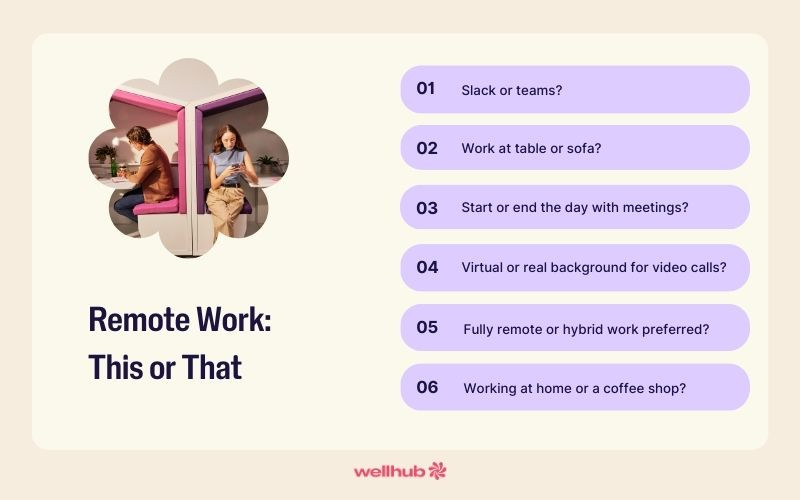 Remote Work: This or That

01 Slack or teams?

02 Work at table or sofa?

03 Start or end the day with meetings?

04 Virtual or real background for video calls?

05 Fully remote or hybrid work preferred?

06 Working at home or a coffee shop?

wellhub